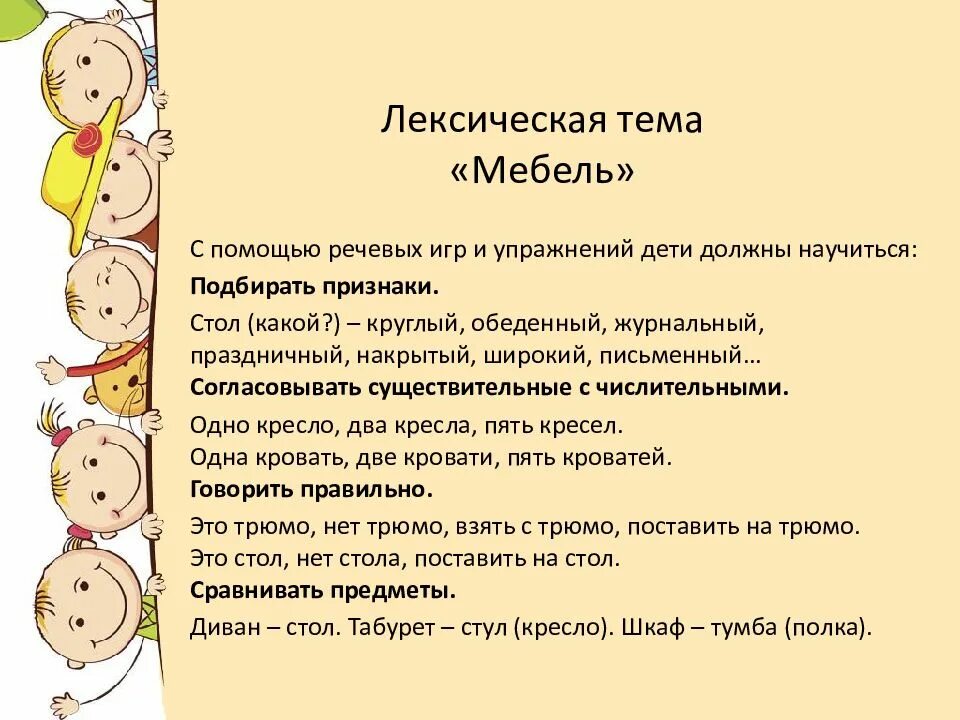 Лексическая тема
«Мебель»

С помощью речевых игр и упражнений дети должны научиться:

Подбирать признаки.

Стол (какой?) – круглый, обеденный, журнальный, праздничный, накрытый, широкий, письменный…

Согласовывать существительные с числительными.

Одно кресло, два кресла, пять кресел.
Одна кровать, две кровати, пять кроватей.

Говорить правильно.

Это трюмо, нет трюмо, взять с трюмо, поставить на трюмо.
Это стол, нет стола, поставить на стол.

Сравнивать предметы.

Диван – стол. Табурет – стул (кресло). Шкаф – тумба (полка).